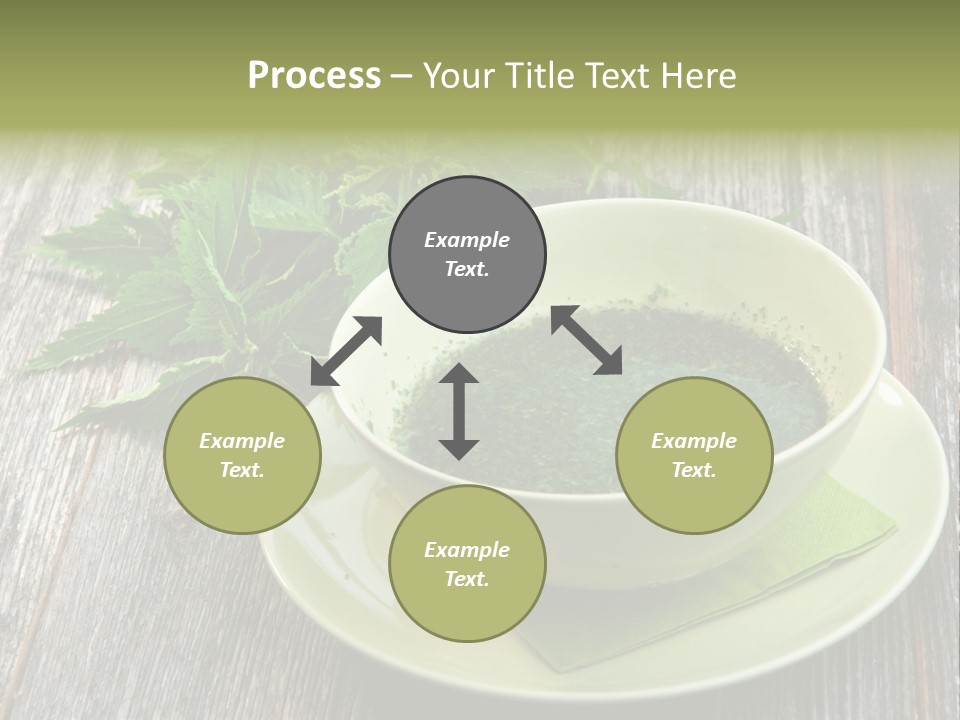 Process – Your Title Text Here

Example Text.

Example Text.

Example Text.

Example Text.